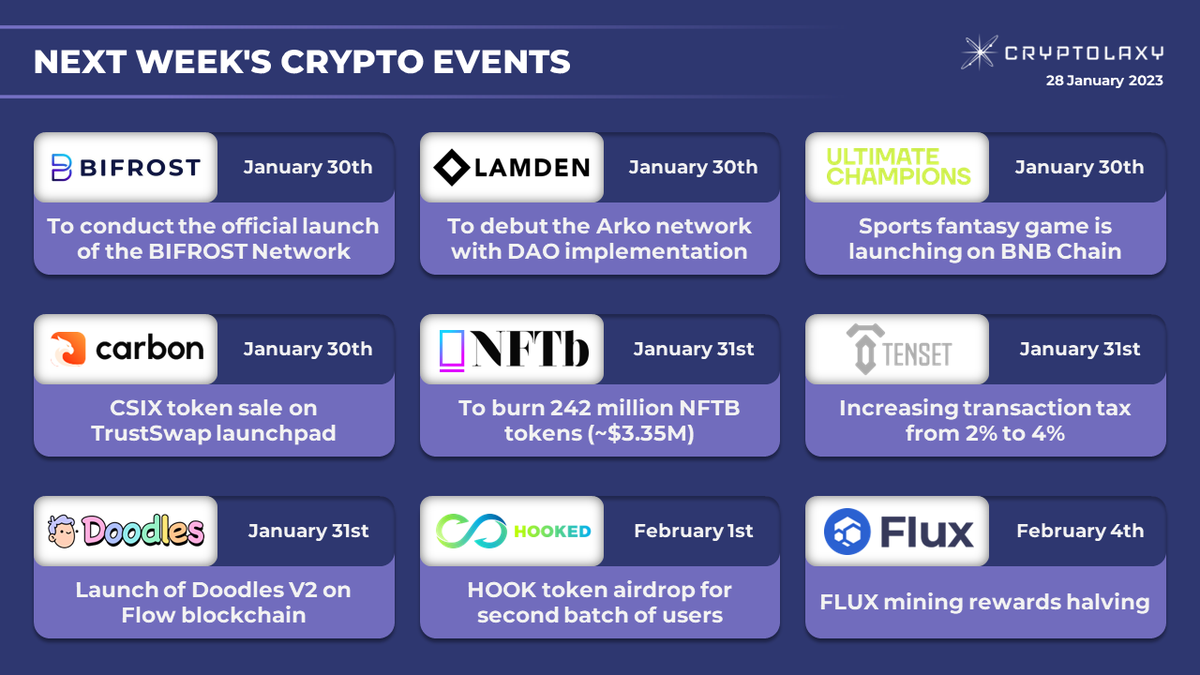 NEXT WEEK'S CRYPTO EVENTS

CRYPTOLAXY
28 January 2023

BIFROST
January 30th
To conduct the official launch of the BIFROST Network

LAMDEN
January 30th
To debut the Arko network with DAO implementation

ULTIMATE CHAMPIONS
January 30th
Sports fantasy game is launching on BNB Chain

carbon
January 30th
CSIX token sale on TrustSwap launchpad

NFTb
January 31st
To burn 242 million NFTB tokens (~$3.35M)

TENSET
January 31st
Increasing transaction tax from 2% to 4%

Doodles
January 31st
Launch of Doodles V2 on Flow blockchain

HOOKED
February 1st
HOOK token airdrop for second batch of users

Flux
February 4th
FLUX mining rewards halving